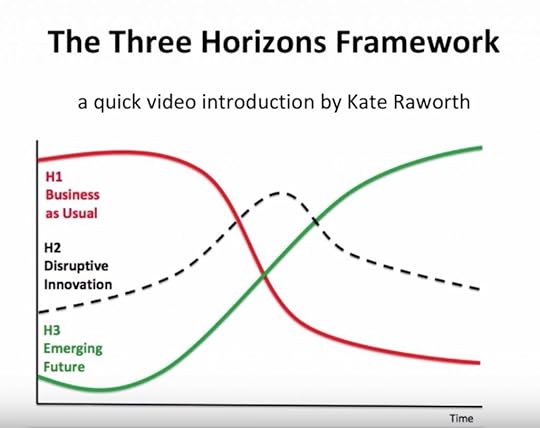 The Three Horizons Framework

a quick video introduction by Kate Raworth

H1
Business
as Usual

H2
Disruptive
Innovation

H3
Emerging
Future

Time